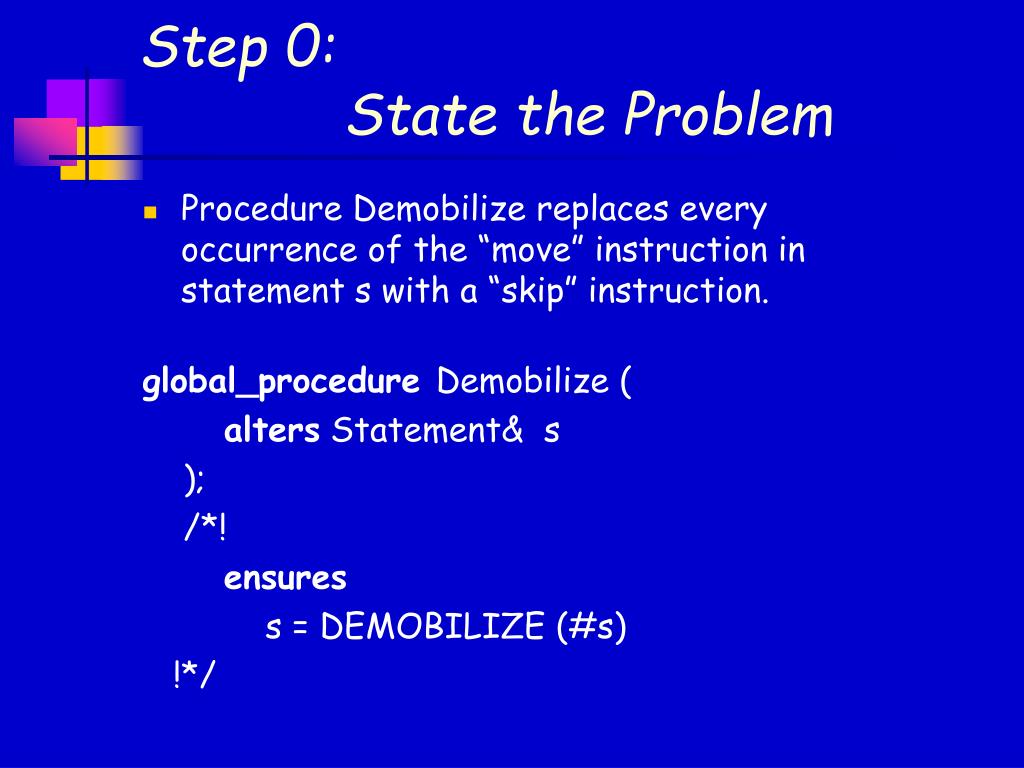 Step 0:
State the Problem

Procedure Demobilize replaces every occurrence of the “move” instruction in statement s with a “skip” instruction.

global_procedure Demobilize (
alters Statement& s
);
/*!
ensures
s = DEMOBILIZE (#s)
!*/